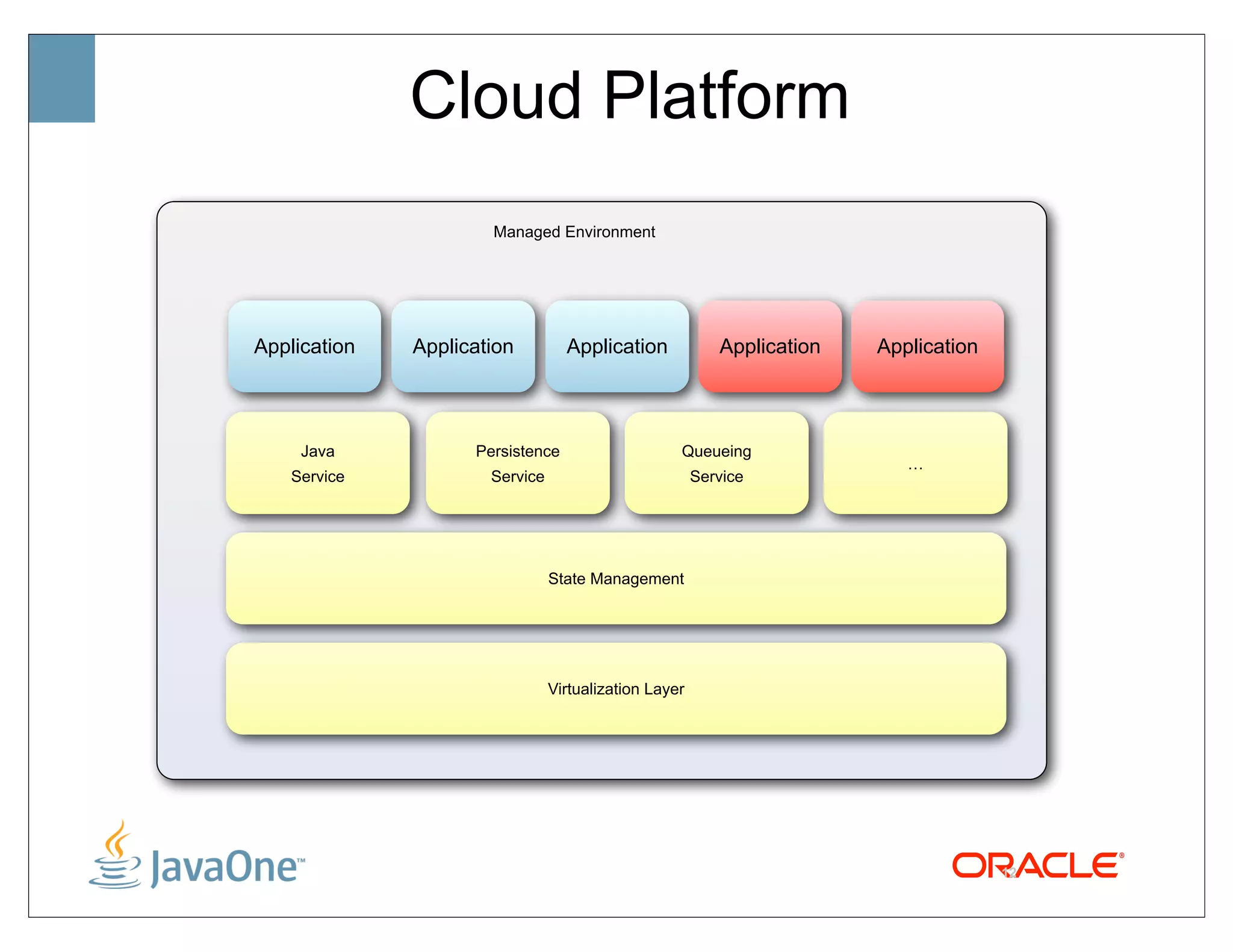 Cloud Platform

Managed Environment

Application

Application

Application

Application

Application

Java Service

Persistence Service

Queueing Service

...

State Management

Virtualization Layer

JavaOne™

ORACLE®

12